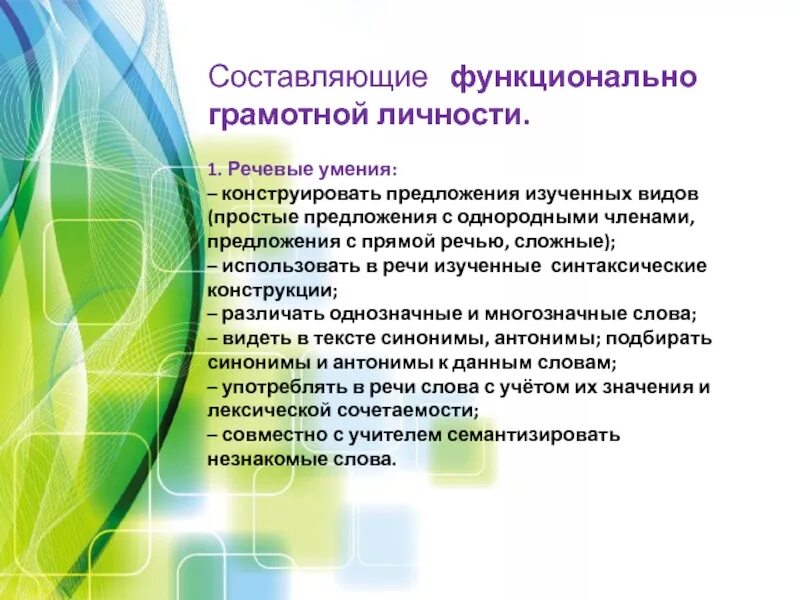 Составляющие функционально грамотной личности.

1. Речевые умения:
– конструировать предложения изученных видов (простые предложения с однородными членами, предложения с прямой речью, сложные);
– использовать в речи изученные синтаксические конструкции;
– различать однозначные и многозначные слова;
– видеть в тексте синонимы, антонимы; подбирать синонимы и антонимы к данным словам;
– употреблять в речи слова с учётом их значения и лексической сочетаемости;
– совместно с учителем семантизировать незнакомые слова.